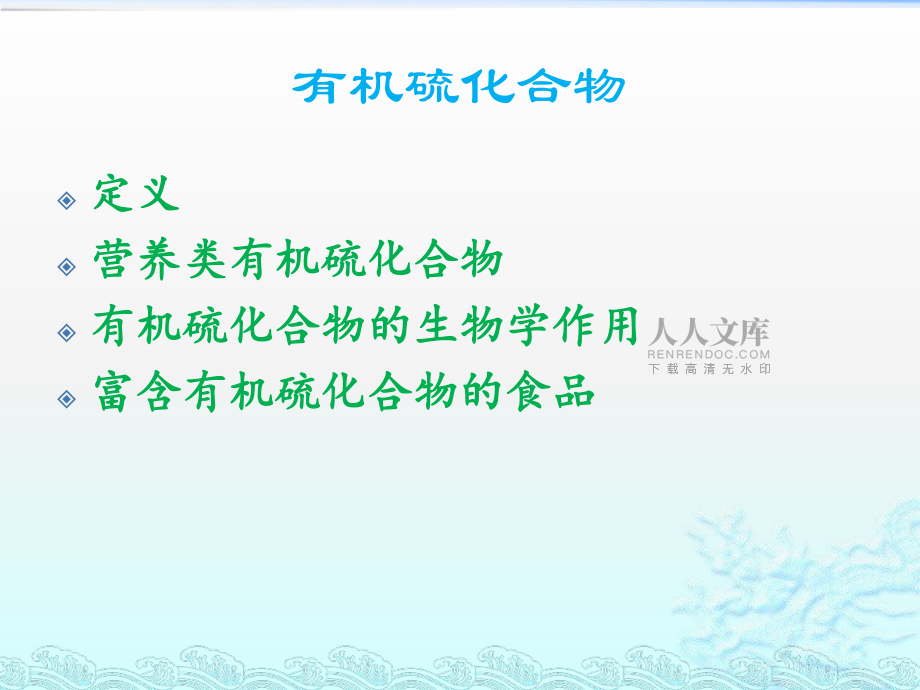 有机硫化合物

定义

营养类有机硫化合物

有机硫化合物的生物学作用

富含有机硫化合物的食品

人人文库
RENRENDOC.COM
下载高清无水印